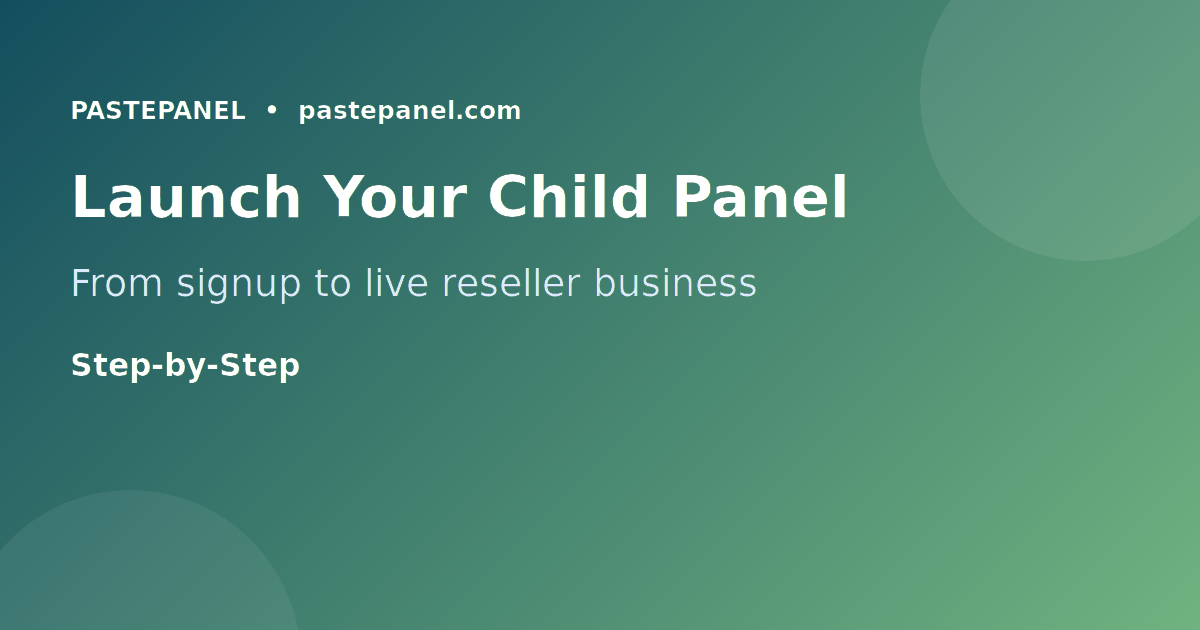 PASTEPANEL • pastepanel.com

Launch Your Child Panel

From signup to live reseller business

Step-by-Step